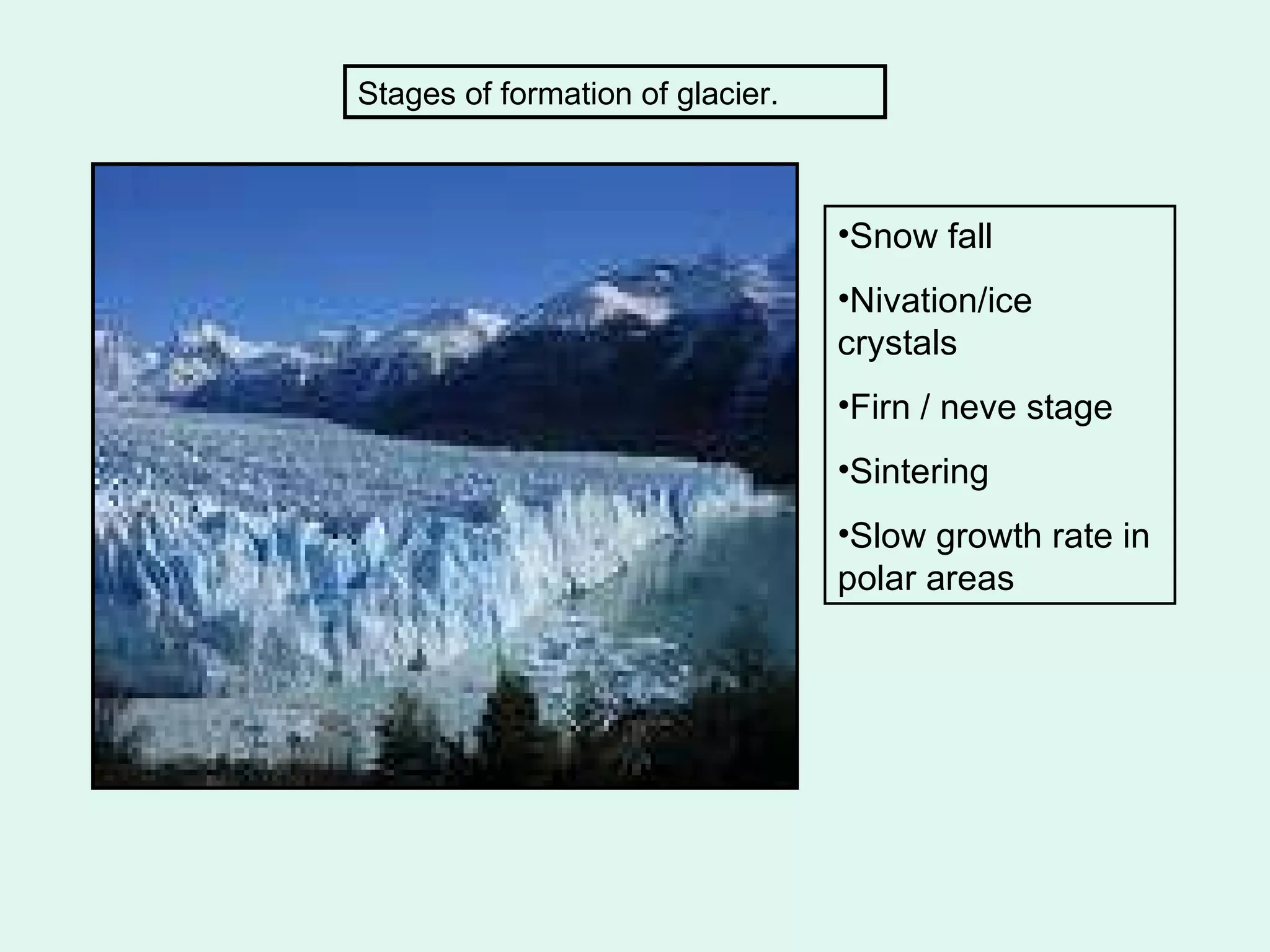 Stages of formation of glacier.

•Snow fall

•Nivation/ice crystals

•Firn / neve stage

•Sintering

•Slow growth rate in polar areas